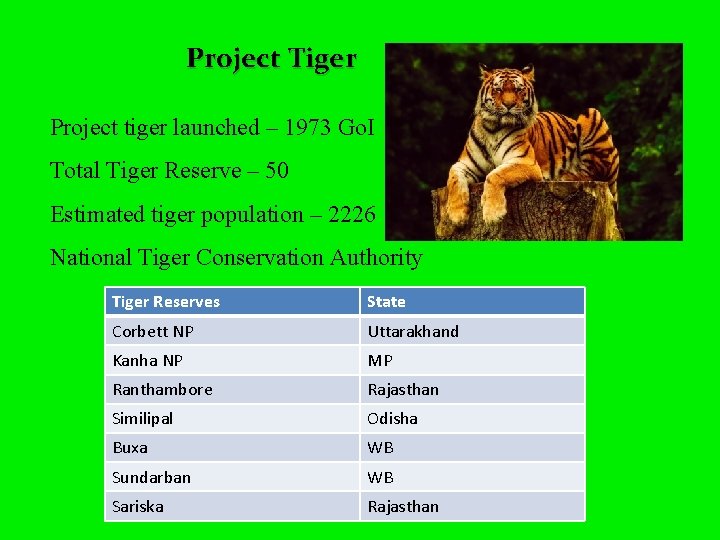 Project Tiger

Project tiger launched – 1973 GoI

Total Tiger Reserve – 50

Estimated tiger population – 2226

National Tiger Conservation Authority

| Tiger Reserves | State |
|---|---|
| Corbett NP | Uttarakhand |
| Kanha NP | MP |
| Ranthambore | Rajasthan |
| Similipal | Odisha |
| Buxa | WB |
| Sundarban | WB |
| Sariska | Rajasthan |